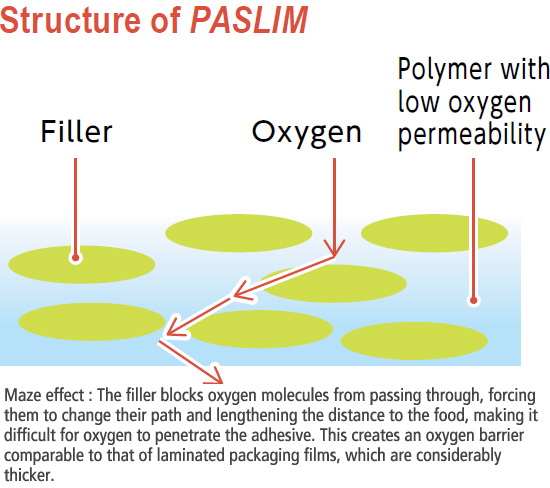 Structure of PASLIM

Filler

Oxygen

Polymer with low oxygen permeability

Maze effect : The filler blocks oxygen molecules from passing through, forcing them to change their path and lengthening the distance to the food, making it difficult for oxygen to penetrate the adhesive. This creates an oxygen barrier comparable to that of laminated packaging films, which are considerably thicker.